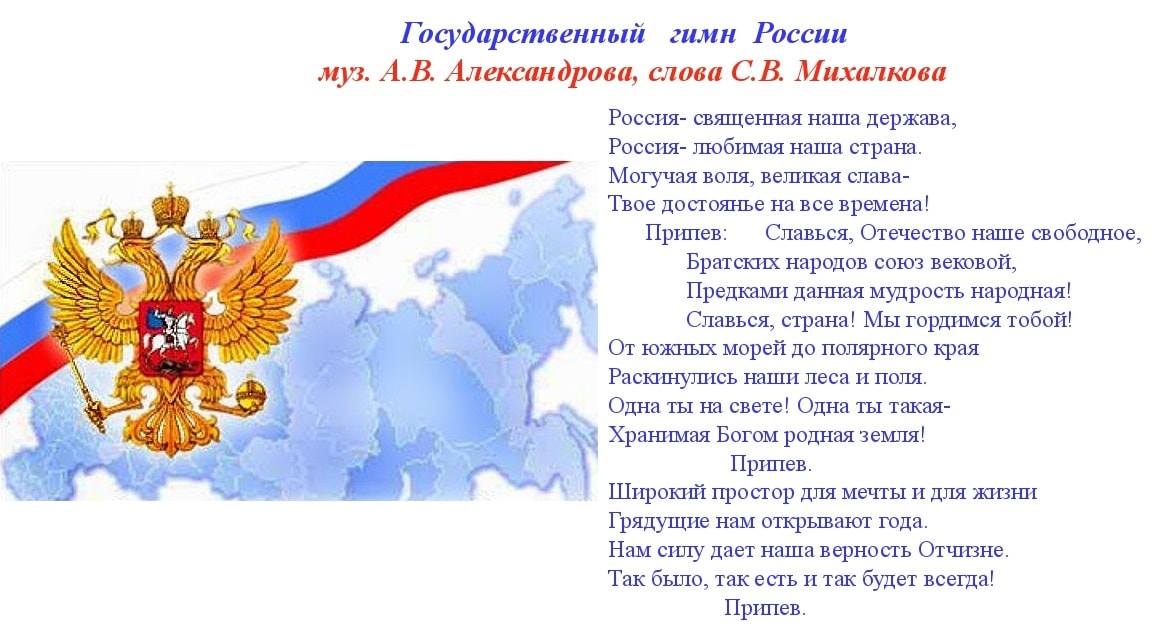 Государственный гимн России
муз. А.В. Александрова, слова С.В. Михалкова

Россия- священная наша держава,
Россия- любимая наша страна.
Могучая воля, великая слава-
Твое достоянье на все времена!

Припев: Славься, Отечество наше свободное,
Братских народов союз вековой,
Предками данная мудрость народная!
Славься, страна! Мы гордимся тобой!

От южных морей до полярного края
Раскинулись наши леса и поля.
Одна ты на свете! Одна ты такая-
Хранимая Богом родная земля!

Припев.

Широкий простор для мечты и для жизни
Грядущие нам открывают года.
Нам силу дает наша верность Отчизне.
Так было, так есть и так будет всегда!

Припев.